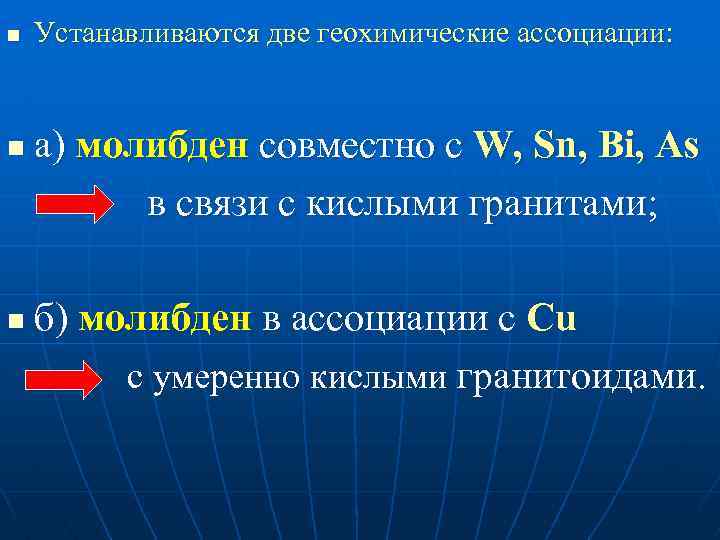 Устанавливаются две геохимические ассоциации:

а) молибден совместно с W, Sn, Bi, As

в связи с кислыми гранитами;

б) молибден в ассоциации с Cu

с умеренно кислыми гранитоидами.